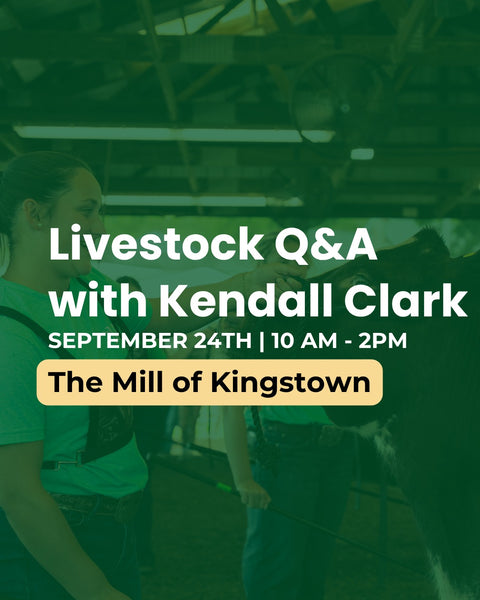 Livestock Q&A with Kendall Clark

SEPTEMBER 24TH | 10 AM - 2PM

The Mill of Kingstown